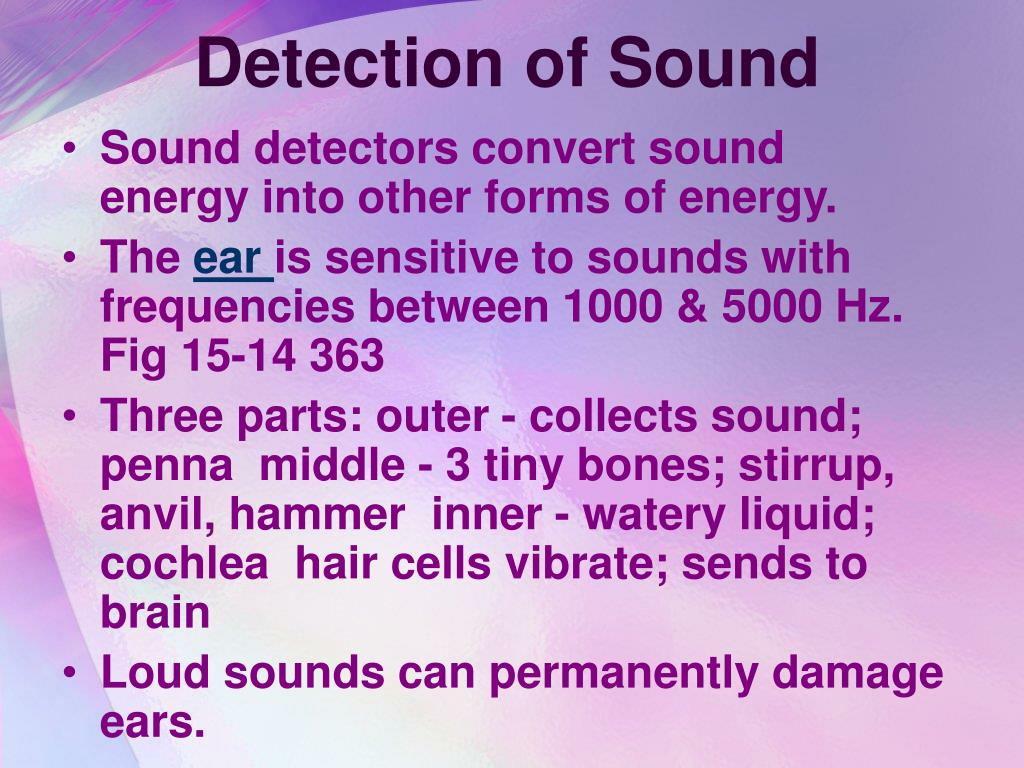 Detection of Sound

• Sound detectors convert sound energy into other forms of energy.
• The ear is sensitive to sounds with frequencies between 1000 & 5000 Hz. Fig 15-14 363
• Three parts: outer - collects sound; penna middle - 3 tiny bones; stirrup, anvil, hammer inner - watery liquid; cochlea hair cells vibrate; sends to brain
• Loud sounds can permanently damage ears.